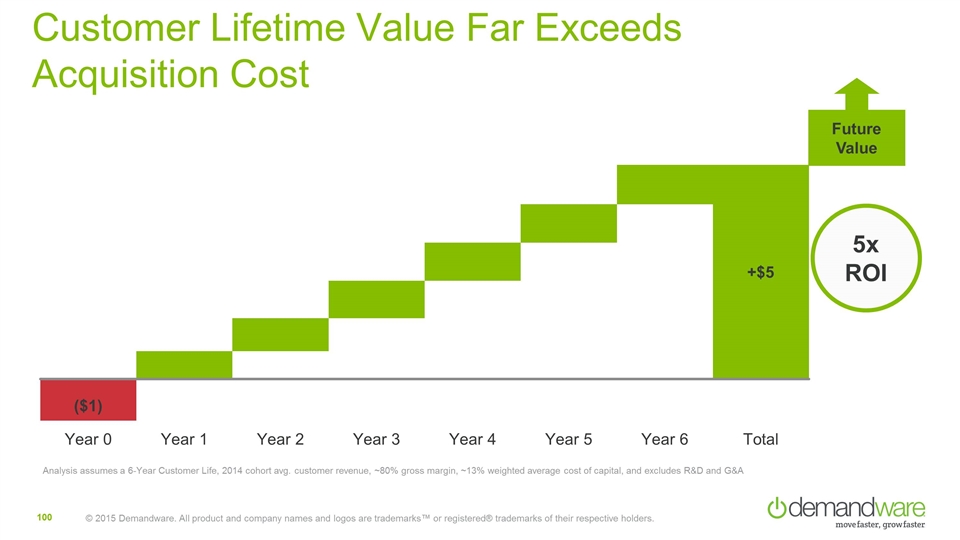 Customer Lifetime Value Far Exceeds Acquisition Cost

Future Value

5x ROI

+$5

($1)

Year 0 Year 1 Year 2 Year 3 Year 4 Year 5 Year 6 Total

Analysis assumes a 6-Year Customer Life, 2014 cohort avg. customer revenue, ~80% gross margin, ~13% weighted average cost of capital, and excludes R&D and G&A

100 © 2015 Demandware. All product and company names and logos are trademarks™ or registered® trademarks of their respective holders.

demandware
move faster, grow faster